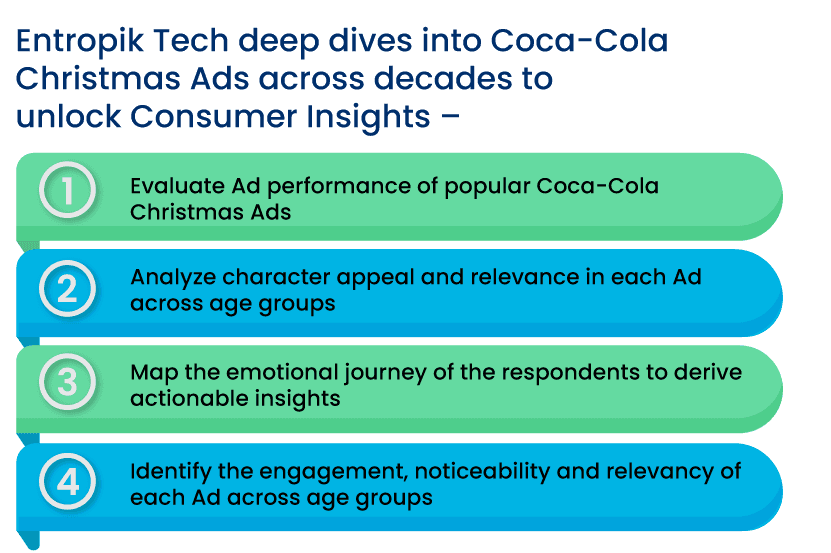 Entropik Tech deep dives into Coca-Cola Christmas Ads across decades to unlock Consumer Insights –

1 Evaluate Ad performance of popular Coca-Cola Christmas Ads

2 Analyze character appeal and relevance in each Ad across age groups

3 Map the emotional journey of the respondents to derive actionable insights

4 Identify the engagement, noticeability and relevancy of each Ad across age groups